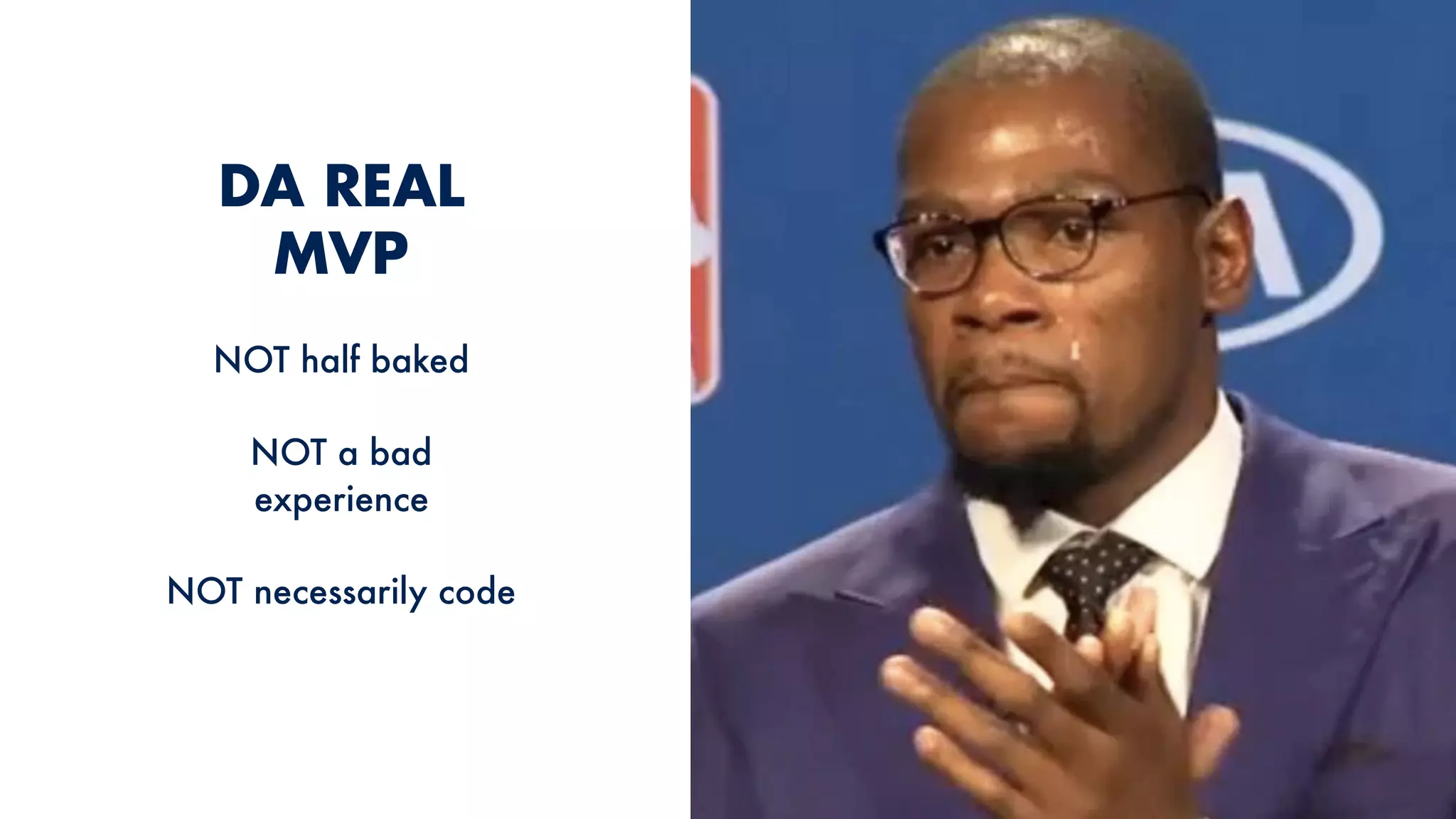 DA REAL MVP

NOT half baked

NOT a bad experience

NOT necessarily code